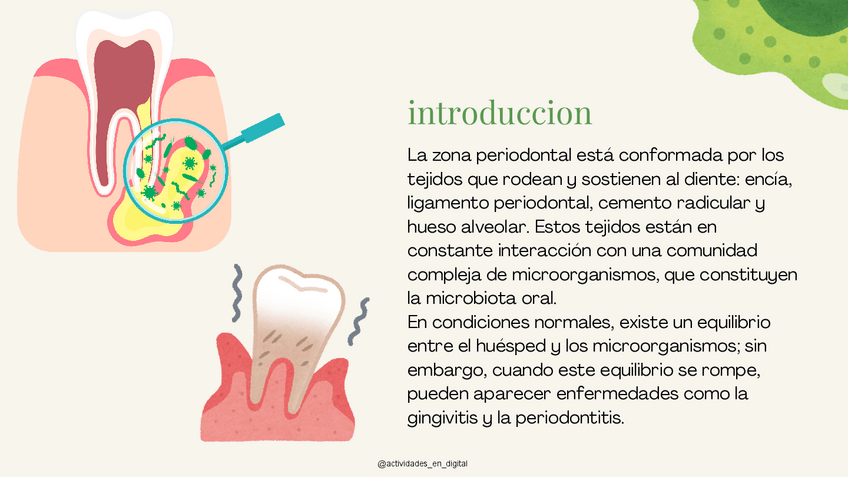 introduccion

La zona periodontal está conformada por los tejidos que rodean y sostienen al diente: encía, ligamento periodontal, cemento radicular y hueso alveolar. Estos tejidos están en constante interacción con una comunidad compleja de microorganismos, que constituyen la microbiota oral.
En condiciones normales, existe un equilibrio entre el huésped y los microorganismos; sin embargo, cuando este equilibrio se rompe, pueden aparecer enfermedades como la gingivitis y la periodontitis.

@actividades_en_digital